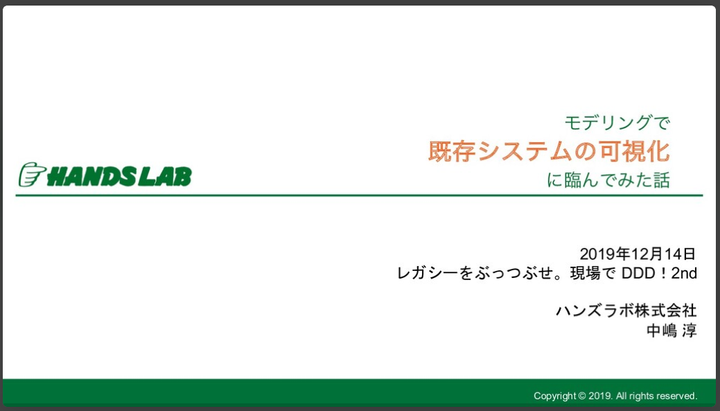 HANDS LAB

モデリングで
既存システムの可視化
に臨んでみた話

2019年12月14日
レガシーをぶっつぶせ。現場で DDD！2nd

ハンズラボ株式会社
中嶋 淳

Copyright © 2019. All rights reserved.